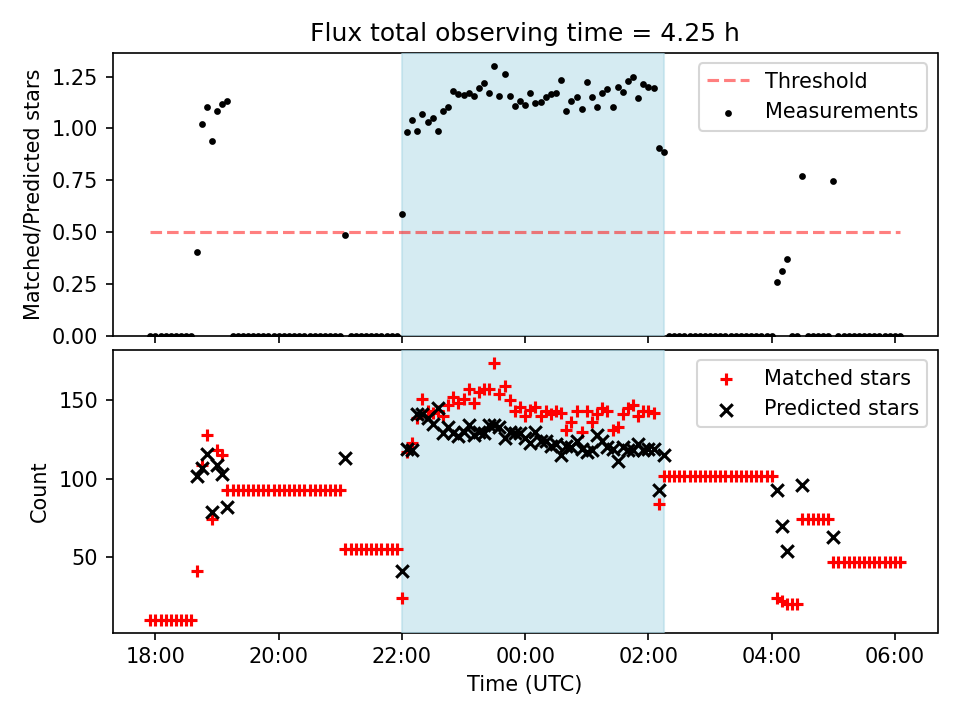 Flux total observing time = 4.25 h

Matched/Predicted stars

1.25
1.00
0.75
0.50
0.25
0.00

Threshold
Measurements

Count

150
100
50

Matched stars
Predicted stars

18:00
20:00
22:00
00:00
02:00
04:00
06:00

Time (UTC)